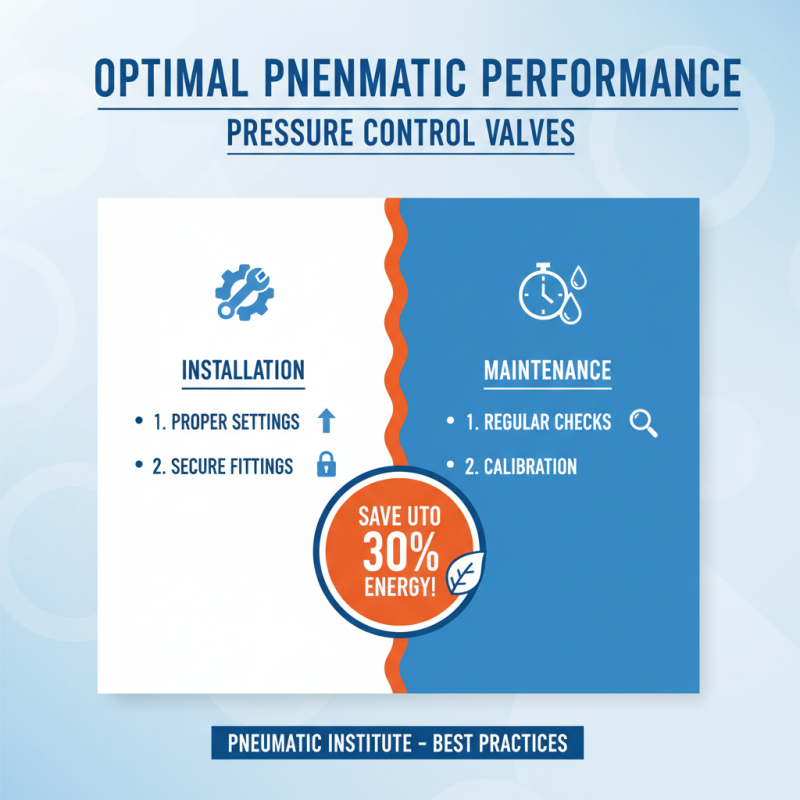 OPTIMAL PNENMATIC PERFORMANCE

PRESSURE CONTROL VALVES

INSTALLATION

• 1. PROPER SETTINGS

• 2. SECURE FITTINGS

MAINTENANCE

• 1. REGULAR CHECKS

• 2. CALIBRATION

SAVE UTO 30% ENERGY!

PNEUMATIC INSTITUTE - BEST PRACTICES